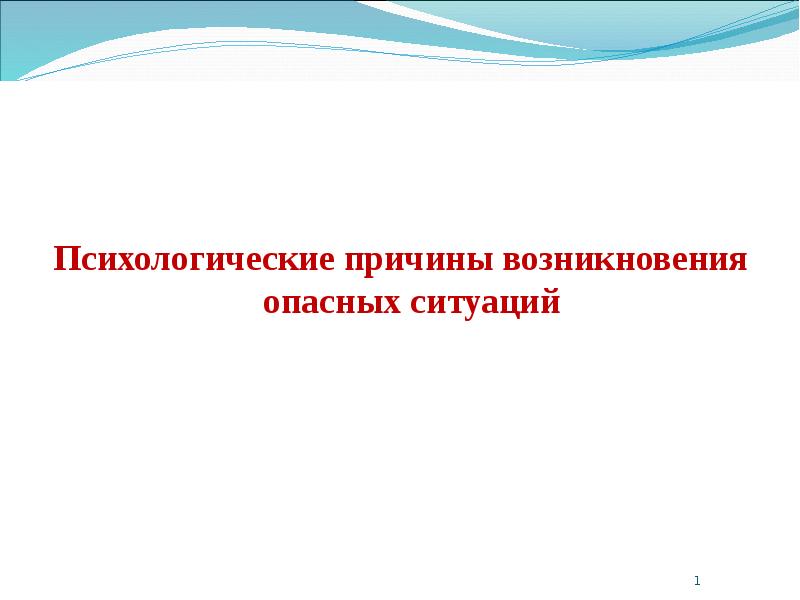 Психологические причины возникновения опасных ситуаций

1